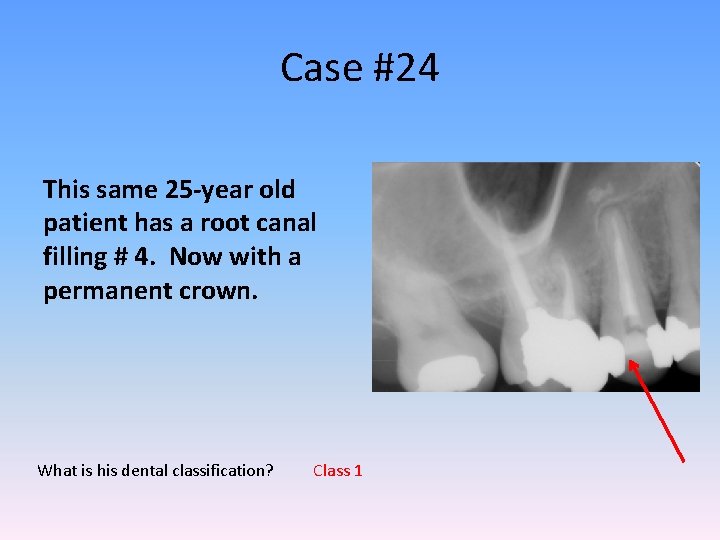 Case #24

This same 25-year old patient has a root canal filling # 4. Now with a permanent crown.

What is his dental classification? Class 1